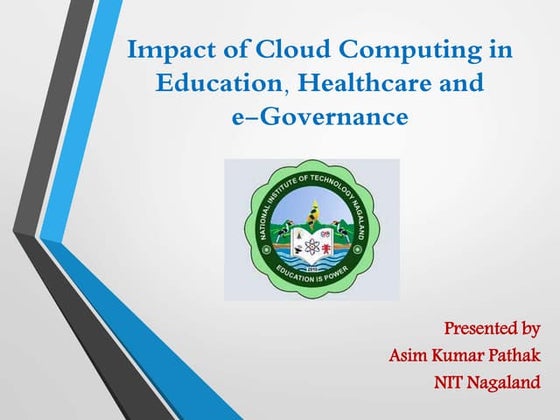 Impact of Cloud Computing in Education, Healthcare and e–Governance

NATIONAL INSTITUTE OF TECHNOLOGY NAGALAND

2010

EDUCATION IS POWER

Presented by
Asim Kumar Pathak
NIT Nagaland